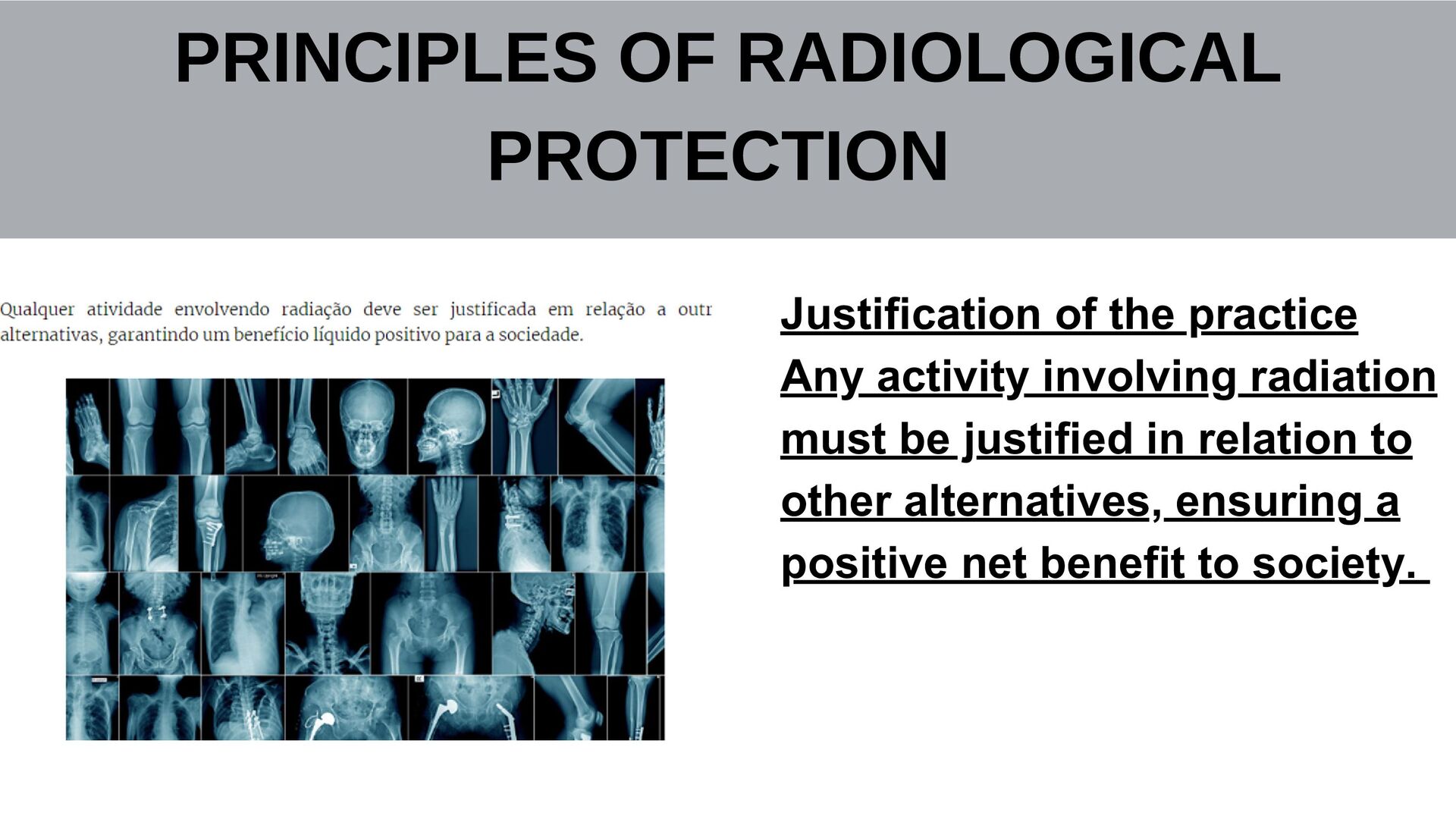 PRINCIPLES OF RADIOLOGICAL PROTECTION

Qualquer atividade envolvendo radiação deve ser justificada em relação a outr alternativas, garantindo um benefício líquido positivo para a sociedade.

Justification of the practice
Any activity involving radiation must be justified in relation to other alternatives, ensuring a positive net benefit to society.